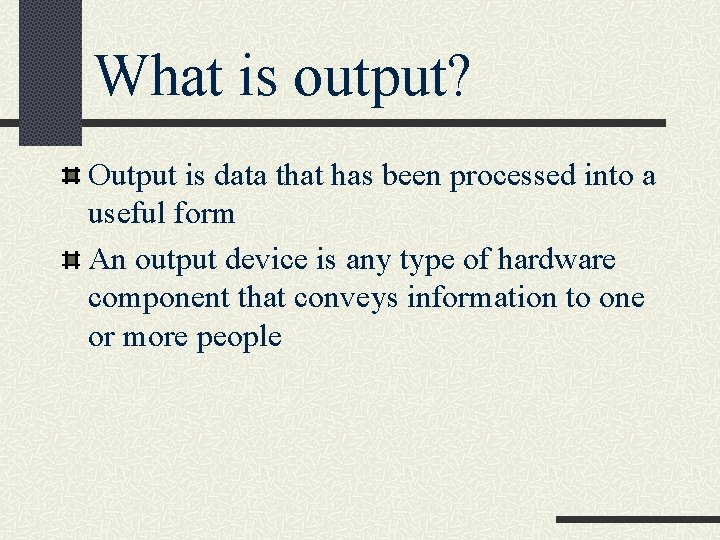 What is output?

Output is data that has been processed into a useful form

An output device is any type of hardware component that conveys information to one or more people